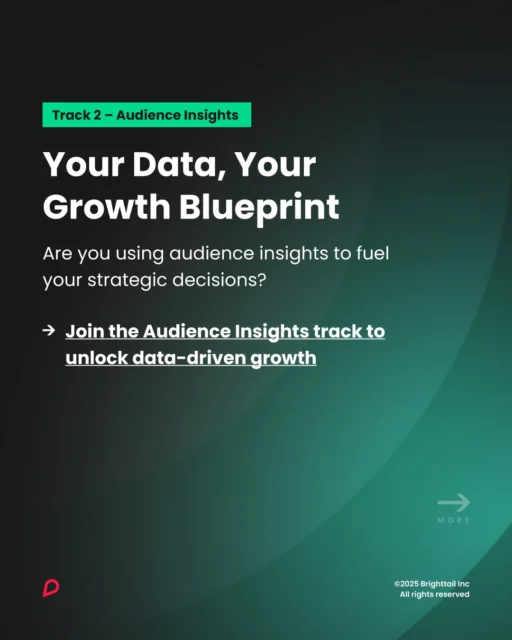 Track 2 – Audience Insights

Your Data, Your Growth Blueprint

Are you using audience insights to fuel your strategic decisions?

→ Join the Audience Insights track to unlock data-driven growth

MORE

©2025 Brighttail Inc
All rights reserved